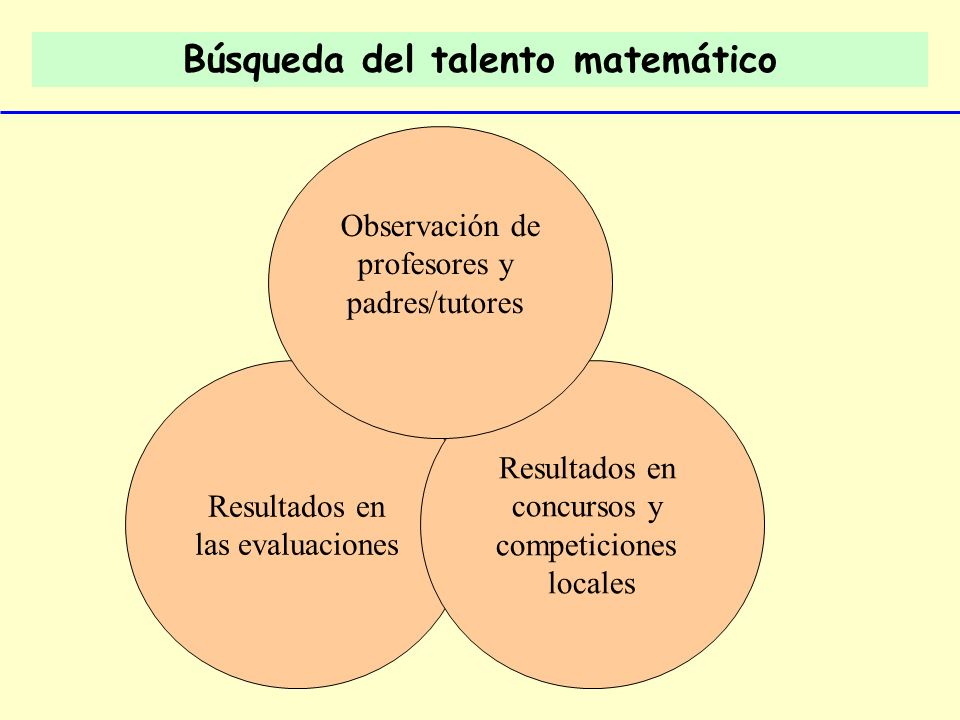 Búsqueda del talento matemático

Observación de profesores y padres/tutores

Resultados en las evaluaciones

Resultados en concursos y competiciones locales